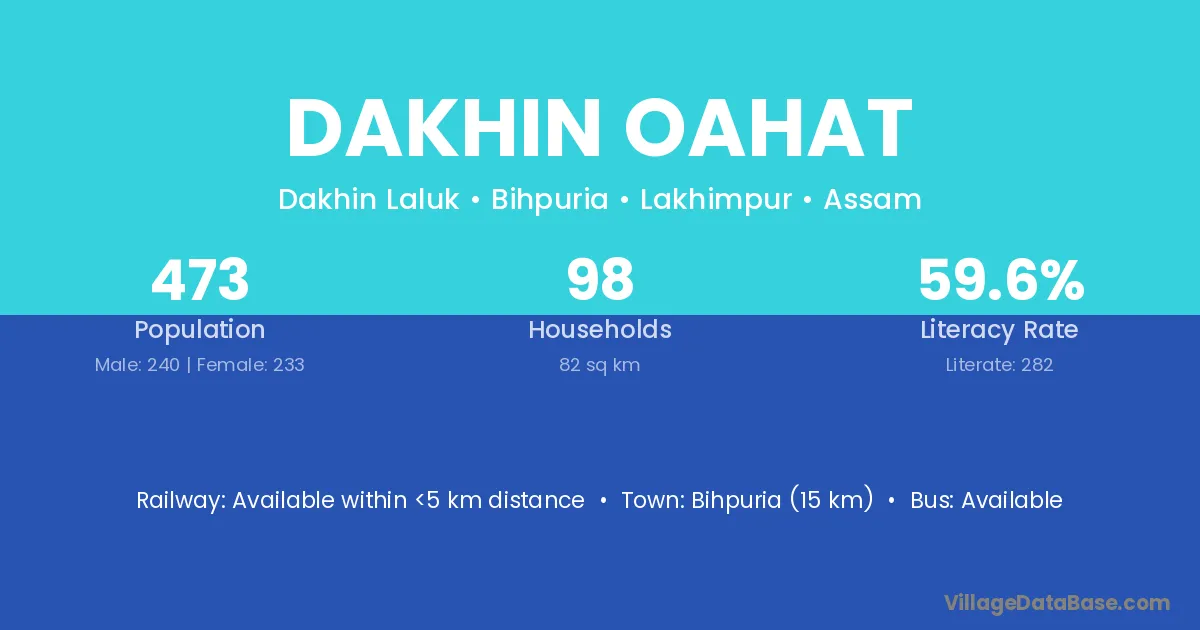 DAKHIN OAHAT

Dakhin Laluk • Bihpuria • Lakhimpur • Assam

473
Population
Male: 240 | Female: 233

98
Households
82 sq km

59.6%
Literacy Rate
Literate: 282

Railway: Available within <5 km distance • Town: Bihpuria (15 km) • Bus: Available

VillageDataBase.com